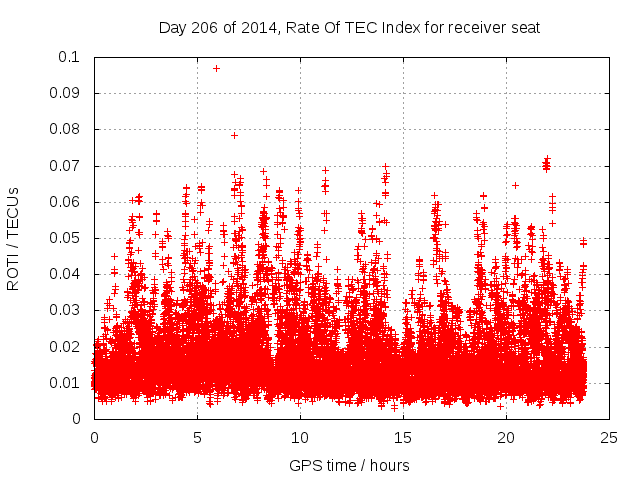 Day 206 of 2014, Rate Of TEC Index for receiver seat

ROTI / TECUs

0.1
0.09
0.08
0.07
0.06
0.05
0.04
0.03
0.02
0.01
0

0
5
10
15
20
25

GPS time / hours